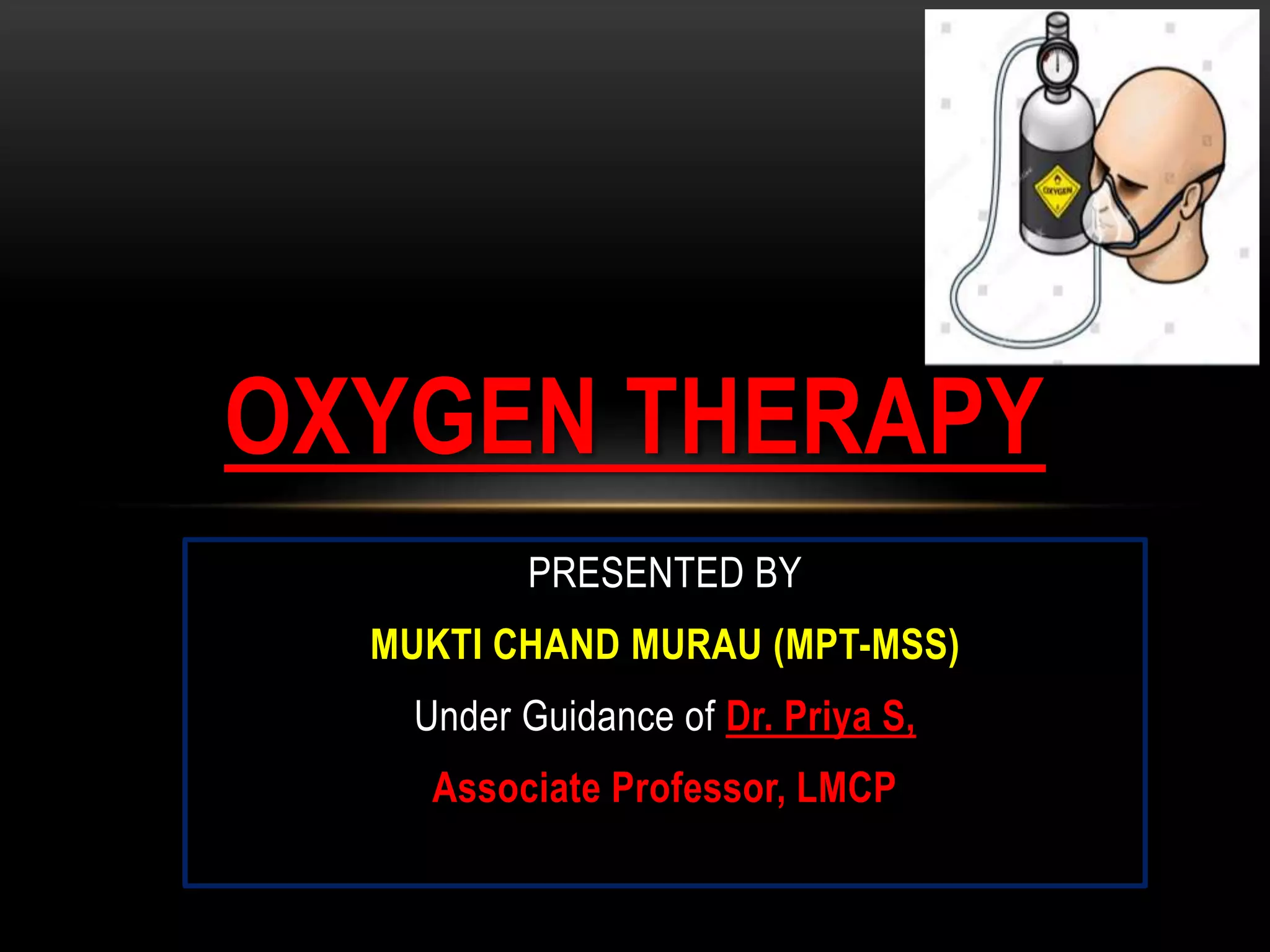 OXYGEN

OXYGEN THERAPY

PRESENTED BY

MUKTI CHAND MURAU (MPT-MSS)

Under Guidance of Dr. Priya S,

Associate Professor, LMCP